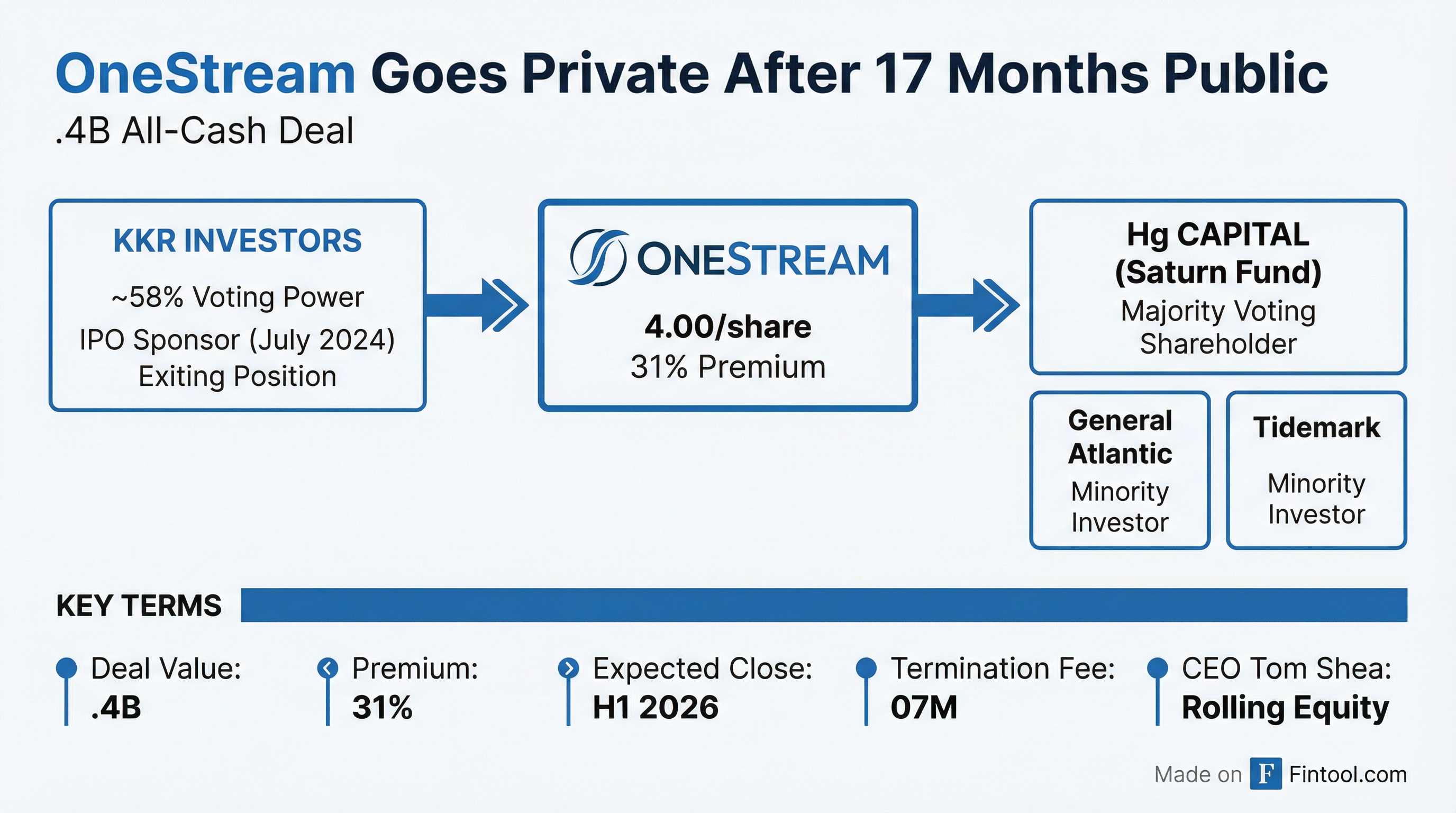 OneStream Goes Private After 17 Months Public

.4B All-Cash Deal

KKR INVESTORS

~58% Voting Power

IPO Sponsor (July 2024)

Exiting Position

ONESTREAM

4.00/share

31% Premium

Hg CAPITAL (Saturn Fund)

Majority Voting Shareholder

General Atlantic

Minority Investor

Tidemark

Minority Investor

KEY TERMS

Deal Value: .4B

Premium: 31%

Expected Close: H1 2026

Termination Fee: 07M

CEO Tom Shea: Rolling Equity

Made on F Fintool.com